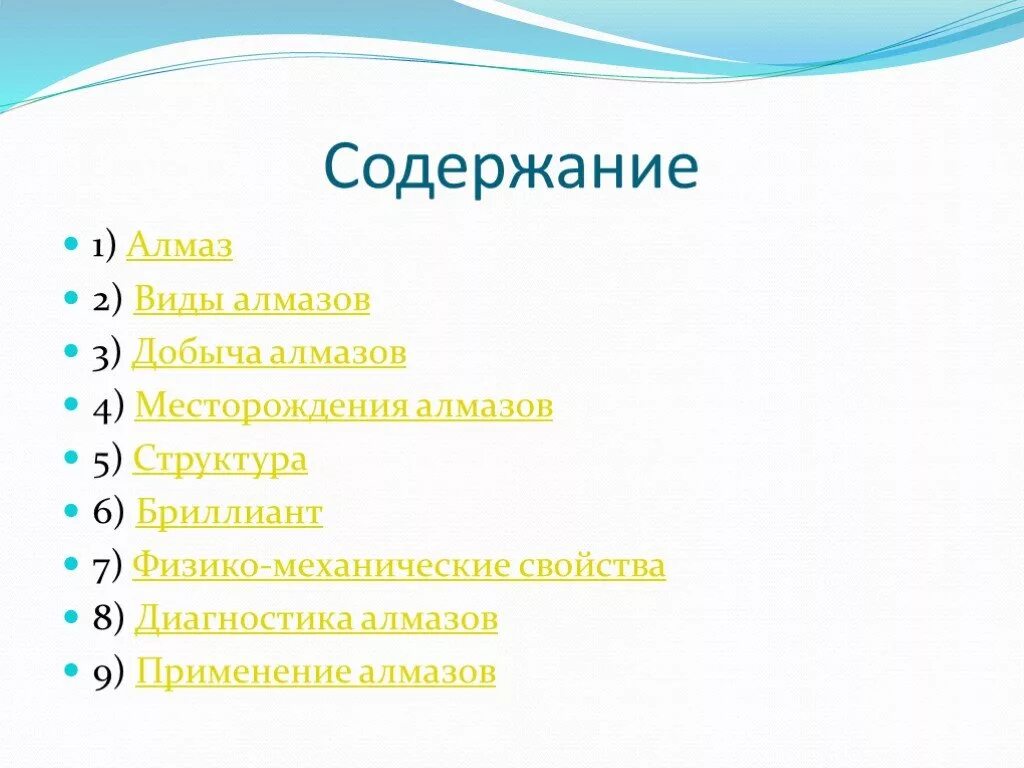 Содержание

1) Алмаз
2) Виды алмазов
3) Добыча алмазов
4) Месторождения алмазов
5) Структура
6) Бриллиант
7) Физико-механические свойства
8) Диагностика алмазов
9) Применение алмазов